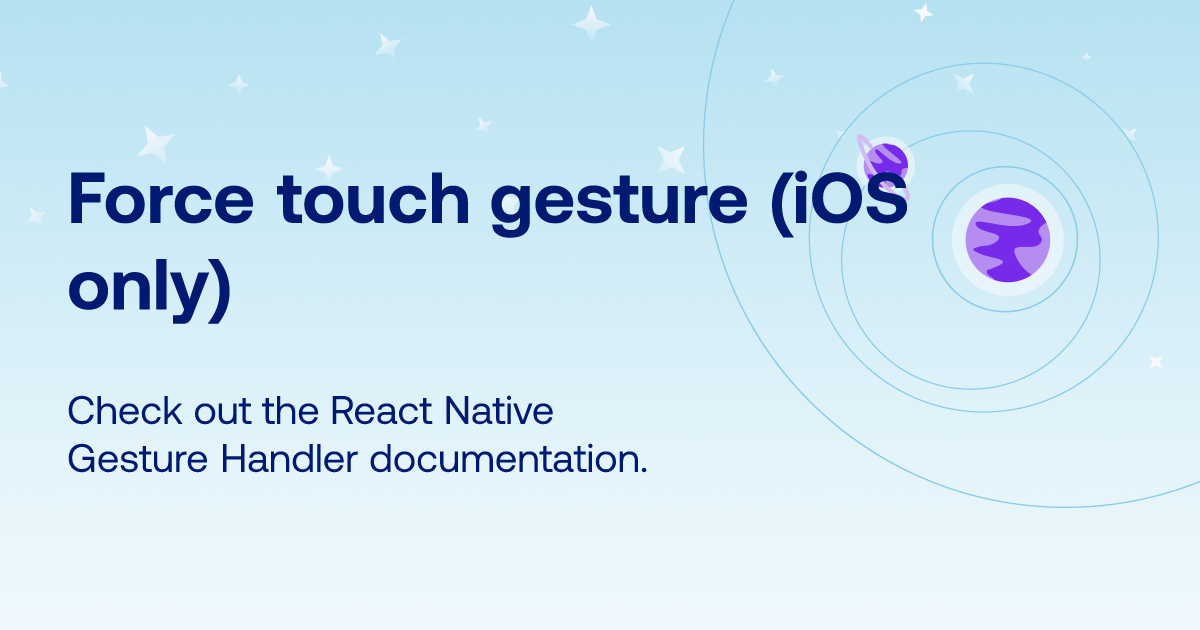 Force touch gesture (iOS only)

Check out the React Native Gesture Handler documentation.